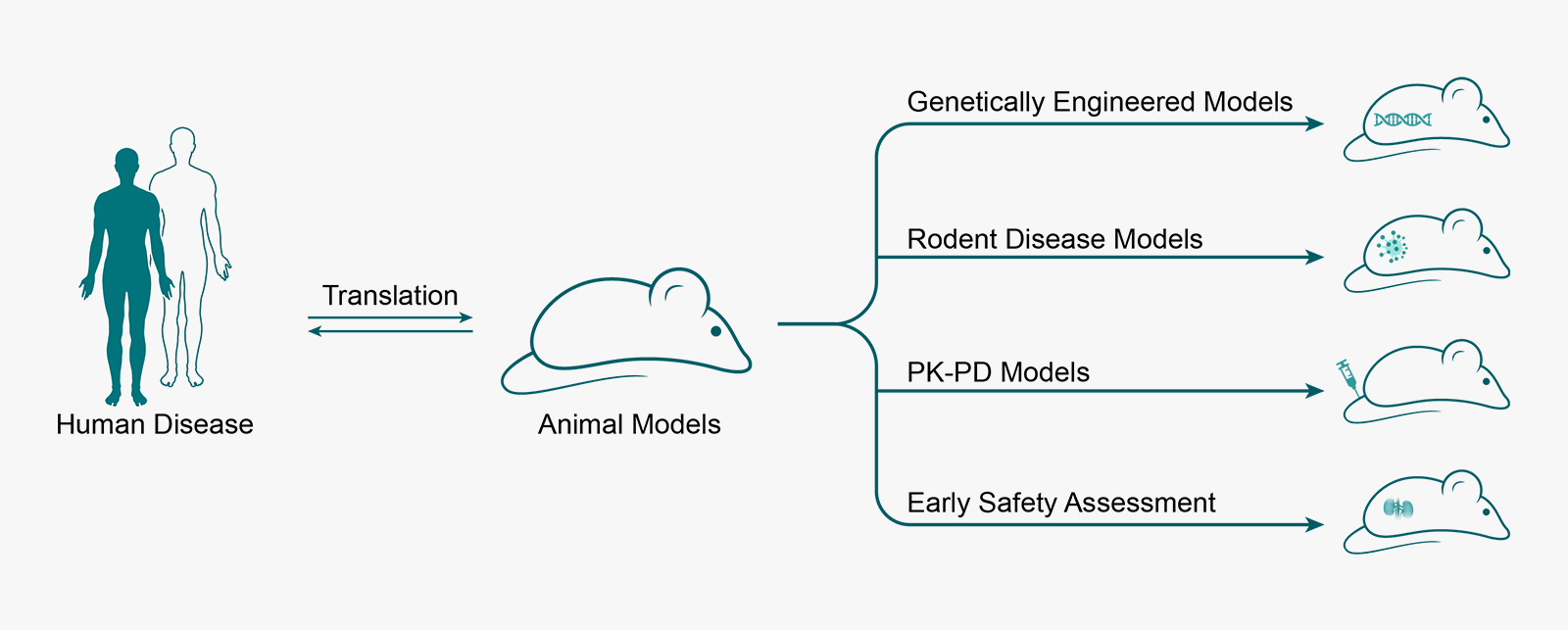 Human Disease

Translation

Animal Models

Genetically Engineered Models

Rodent Disease Models

PK-PD Models

Early Safety Assessment